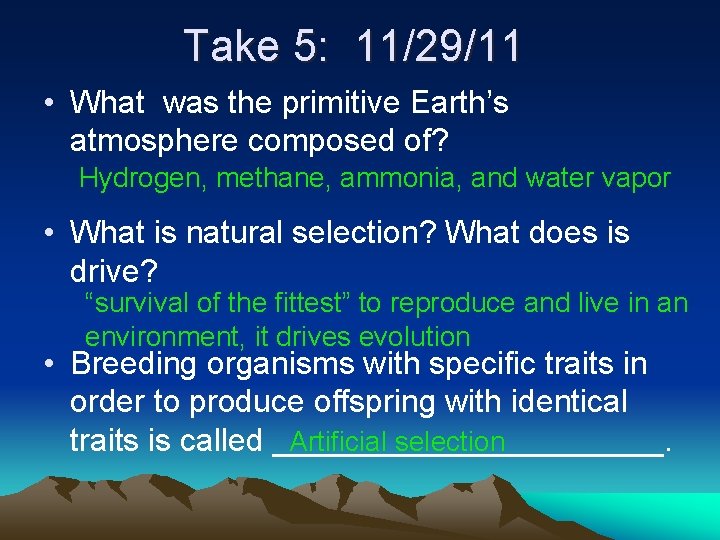 Take 5: 11/29/11

• What was the primitive Earth's atmosphere composed of?

Hydrogen, methane, ammonia, and water vapor

• What is natural selection? What does is drive?

"survival of the fittest" to reproduce and live in an environment, it drives evolution

• Breeding organisms with specific traits in order to produce offspring with identical traits is called Artificial selection.